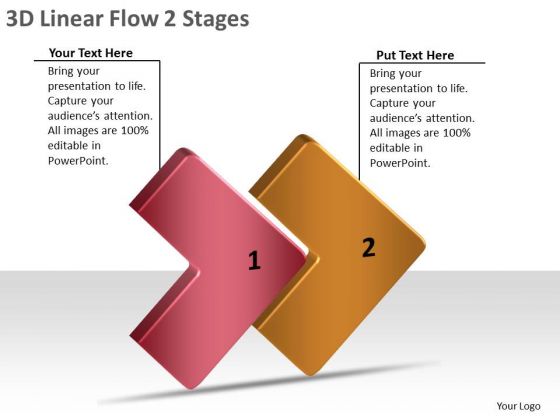 3D Linear Flow 2 Stages

Your Text Here

Bring your presentation to life. Capture your audience's attention. All images are 100% editable in PowerPoint.

Put Text Here

Bring your presentation to life. Capture your audience's attention. All images are 100% editable in PowerPoint.

1

2

Your Logo